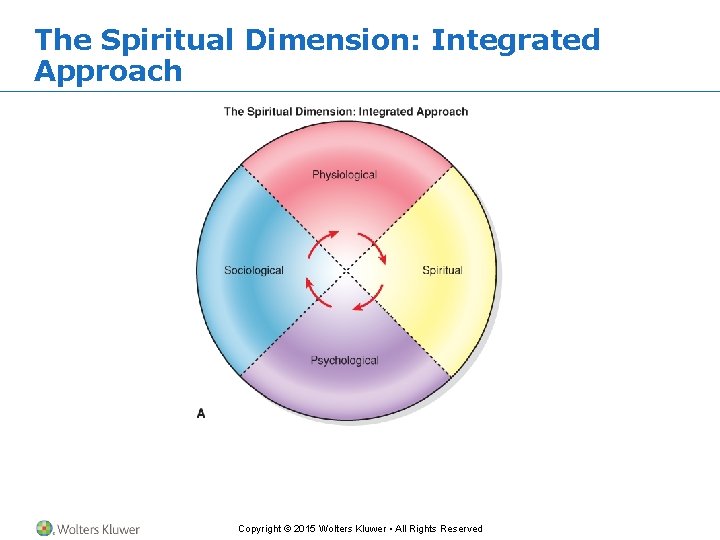 The Spiritual Dimension: Integrated Approach

The Spiritual Dimension: Integrated Approach

Physiological

Sociological

Spiritual

Psychological

A

Wolters Kluwer

Copyright © 2015 Wolters Kluwer • All Rights Reserved